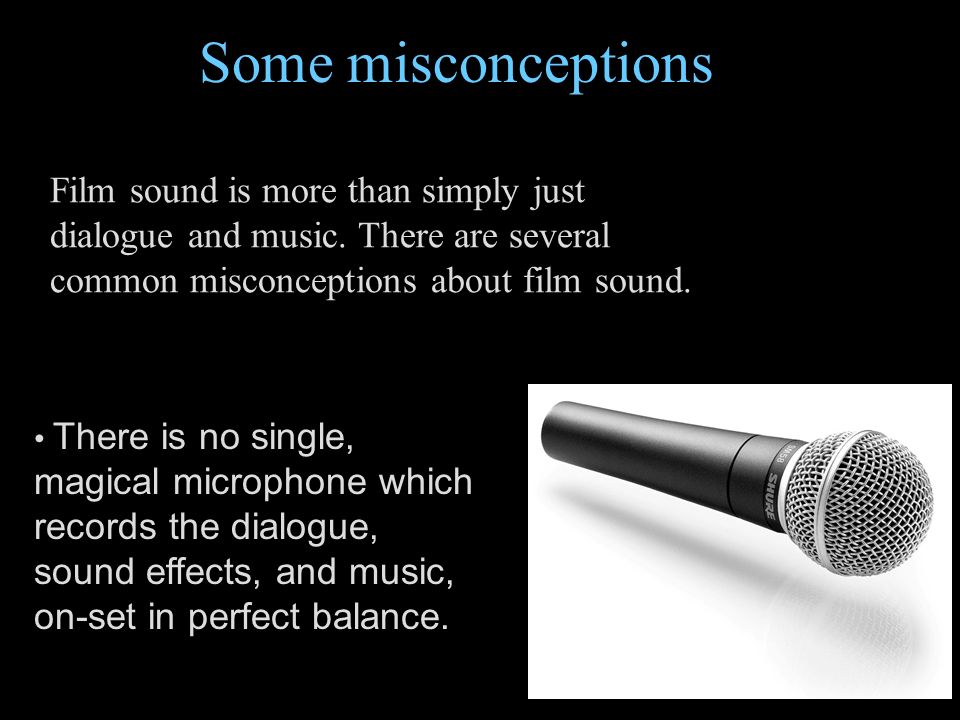 Some misconceptions

Film sound is more than simply just dialogue and music. There are several common misconceptions about film sound.

• There is no single, magical microphone which records the dialogue, sound effects, and music, on-set in perfect balance.

SHURE